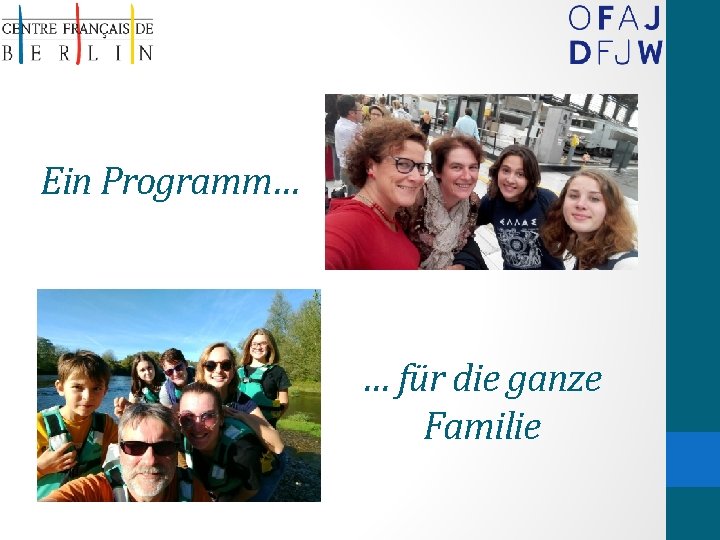 CENTRE FRANÇAIS DE
BERLIN

OFAJ
DFJW

Ein Programm…

ΕΛΛΑΣ

… für die ganze Familie